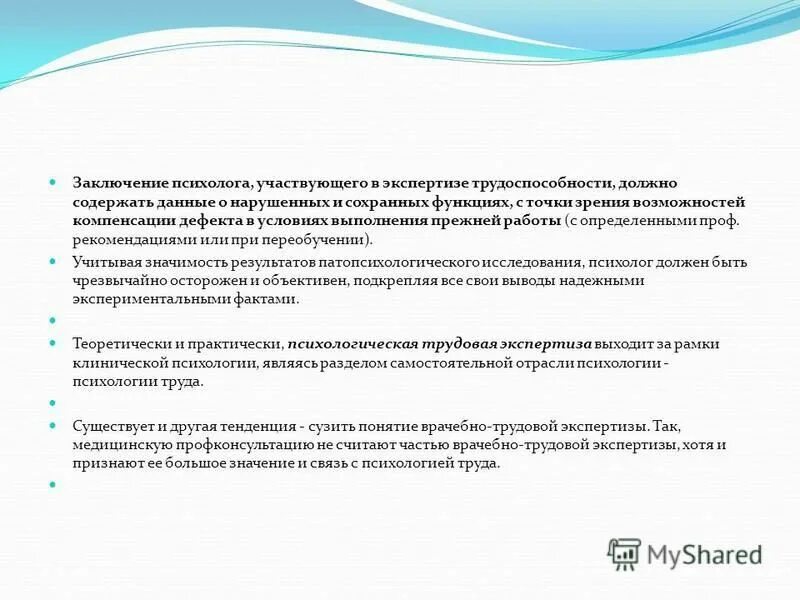 Заключение психолога, участвующего в экспертизе трудоспособности, должно содержать данные о нарушенных и сохранных функциях, с точки зрения возможностей компенсации дефекта в условиях выполнения прежней работы (с определенными проф. рекомендациями или при переобучении).

Учитывая значимость результатов патопсихологического исследования, психолог должен быть чрезвычайно осторожен и объективен, подкрепляя все свои выводы надежными экспериментальными фактами.

Теоретически и практически, психологическая трудовая экспертиза выходит за рамки клинической психологии, являясь разделом самостоятельной отрасли психологии - психологии труда.

Существует и другая тенденция - сузить понятие врачебно-трудовой экспертизы. Так, медицинскую профконсультацию не считают частью врачебно-трудовой экспертизы, хотя и признают ее большое значение и связь с психологией труда.

MyShared